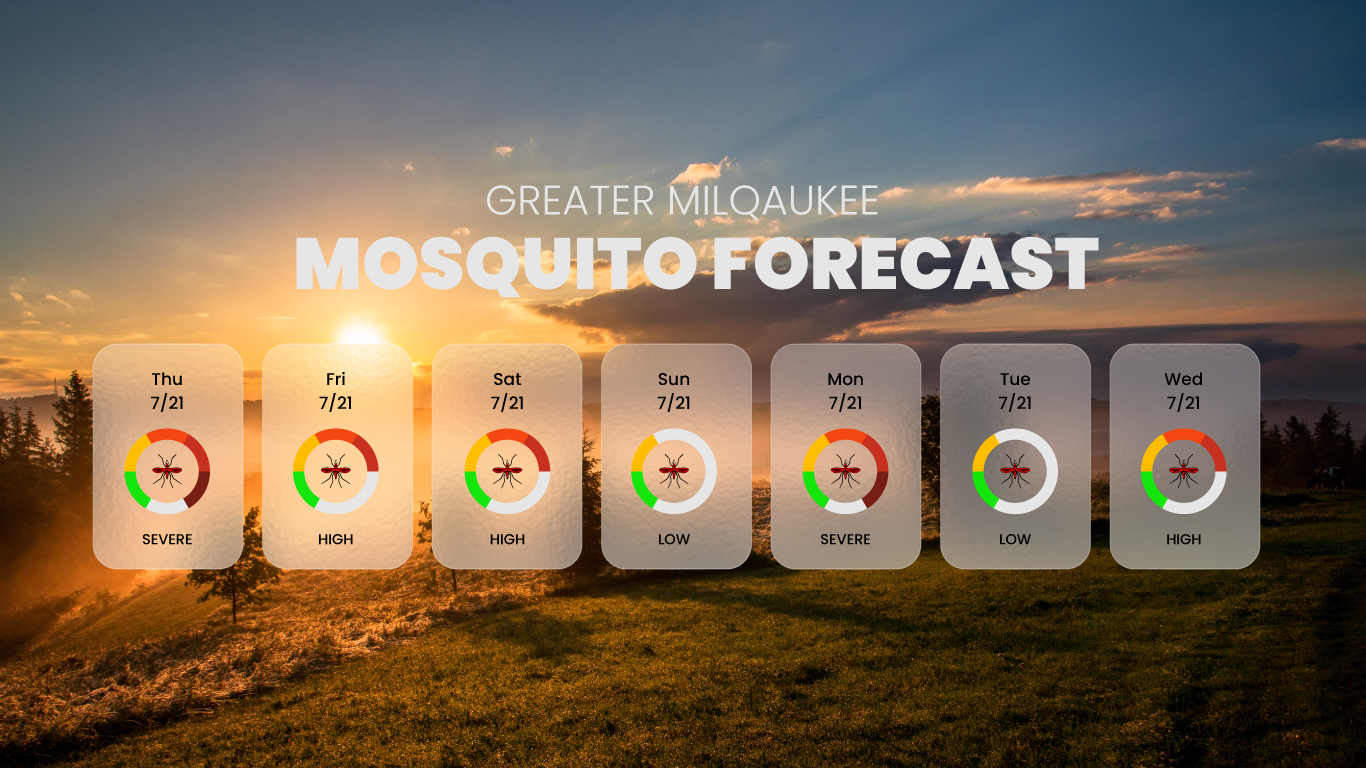 GREATER MILQAUKEE
MOSQUITO FORECAST

Thu
7/21
SEVERE

Fri
7/21
HIGH

Sat
7/21
HIGH

Sun
7/21
LOW

Mon
7/21
SEVERE

Tue
7/21
LOW

Wed
7/21
HIGH